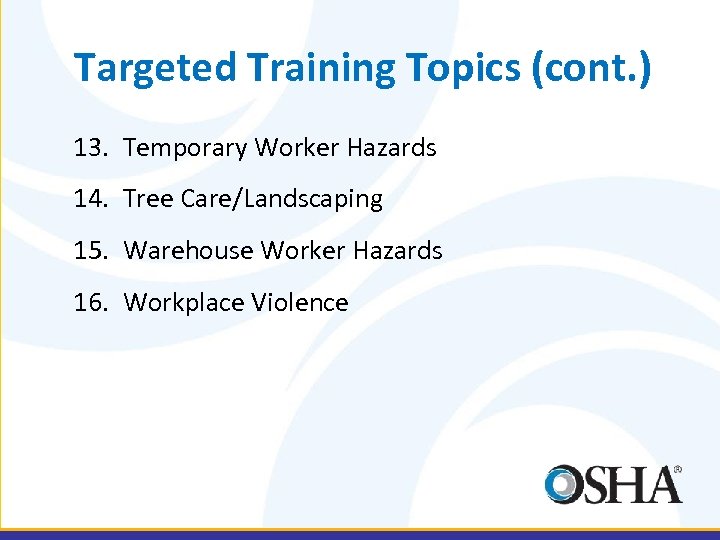 Targeted Training Topics (cont.)

13. Temporary Worker Hazards

14. Tree Care/Landscaping

15. Warehouse Worker Hazards

16. Workplace Violence

OSHA®